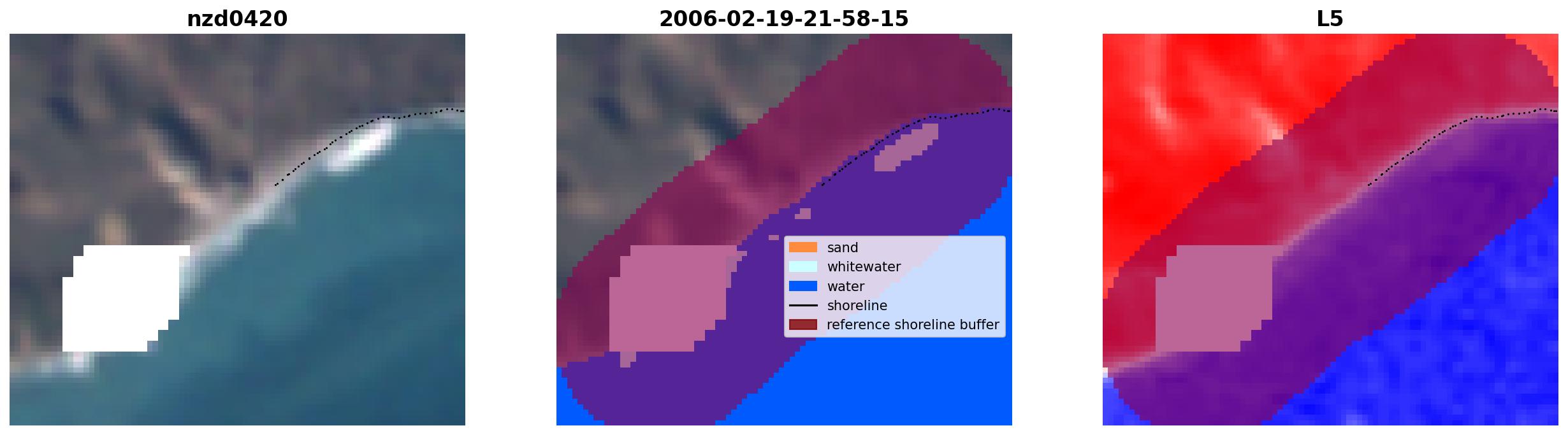 nzd0420

2006-02-19-21-58-15

sand
whitewater
water
shoreline
reference shoreline buffer

L5